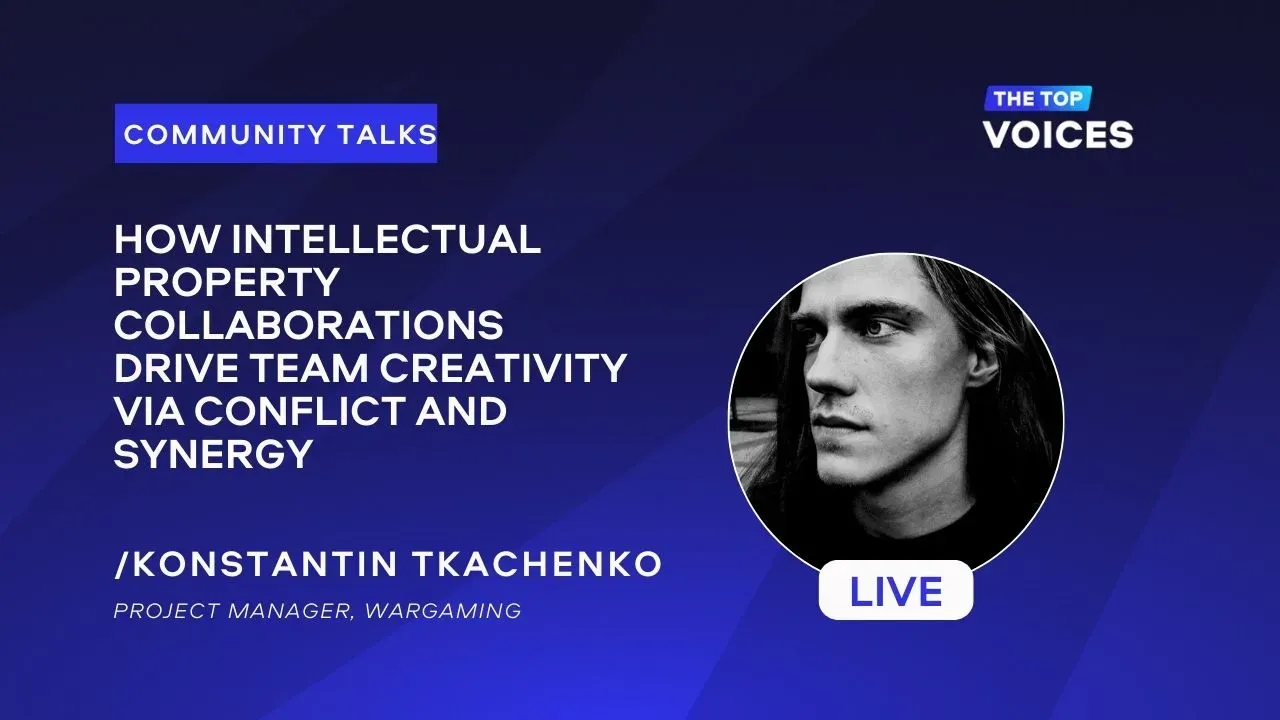 COMMUNITY TALKS

THE TOP
VOICES

HOW INTELLECTUAL PROPERTY COLLABORATIONS DRIVE TEAM CREATIVITY VIA CONFLICT AND SYNERGY

/KONSTANTIN TKACHENKO

PROJECT MANAGER, WARGAMING

LIVE